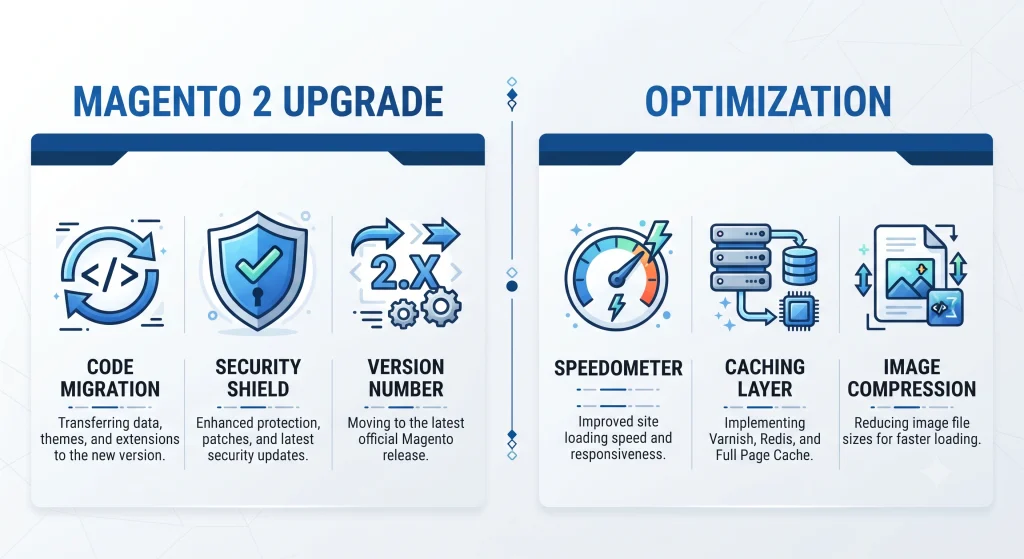 MAGENTO 2 UPGRADE

</>

CODE MIGRATION

Transferring data, themes, and extensions to the new version.

SECURITY SHIELD

Enhanced protection, patches, and latest security updates.

2.X

VERSION NUMBER

Moving to the latest official Magento release.

OPTIMIZATION

SPEEDOMETER

Improved site loading speed and responsiveness.

CACHING LAYER

Implementing Varnish, Redis, and Full Page Cache.

</>

IMAGE COMPRESSION

Reducing image file sizes for faster loading.